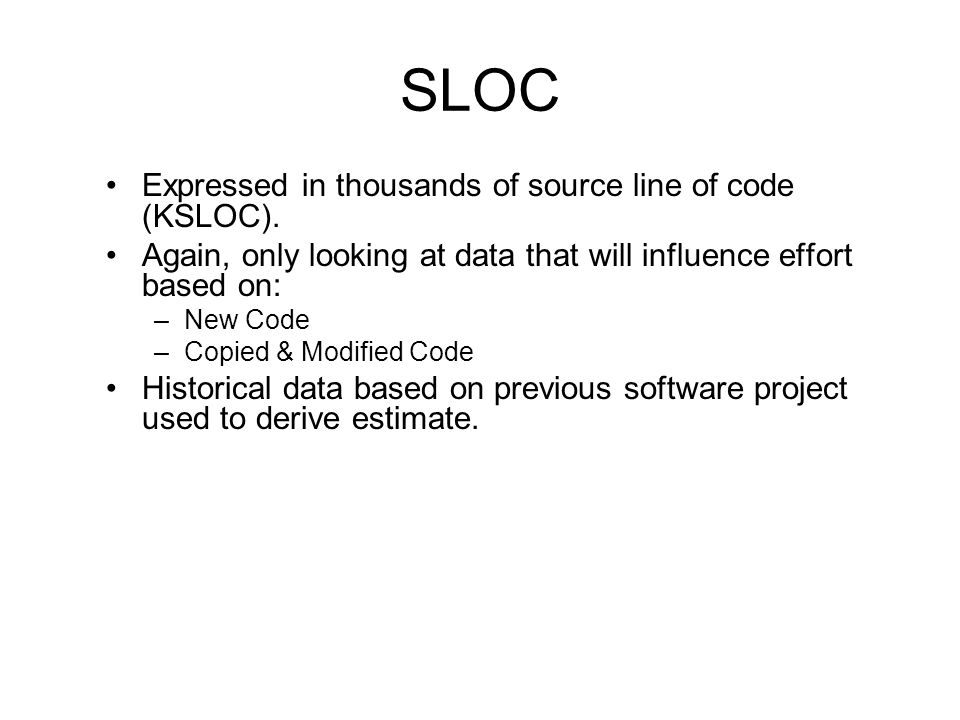 SLOC

• Expressed in thousands of source line of code (KSLOC).
• Again, only looking at data that will influence effort based on:
– New Code
– Copied & Modified Code
• Historical data based on previous software project used to derive estimate.